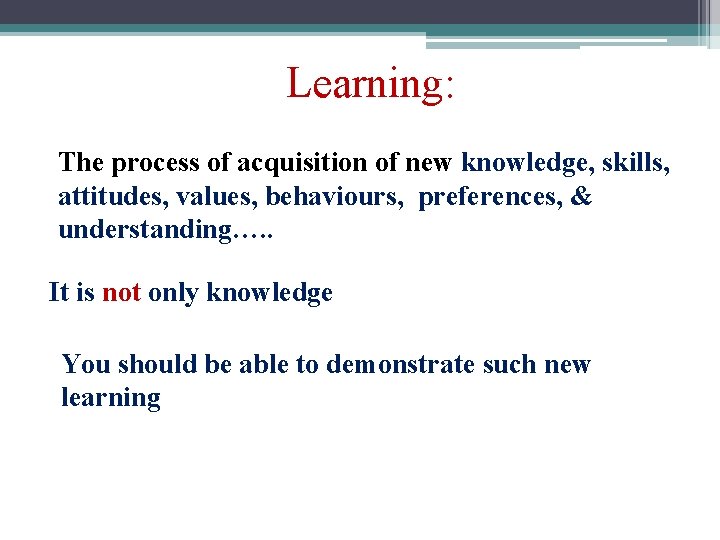 Learning:

The process of acquisition of new knowledge, skills, attitudes, values, behaviours, preferences, & understanding…..

It is not only knowledge

You should be able to demonstrate such new learning